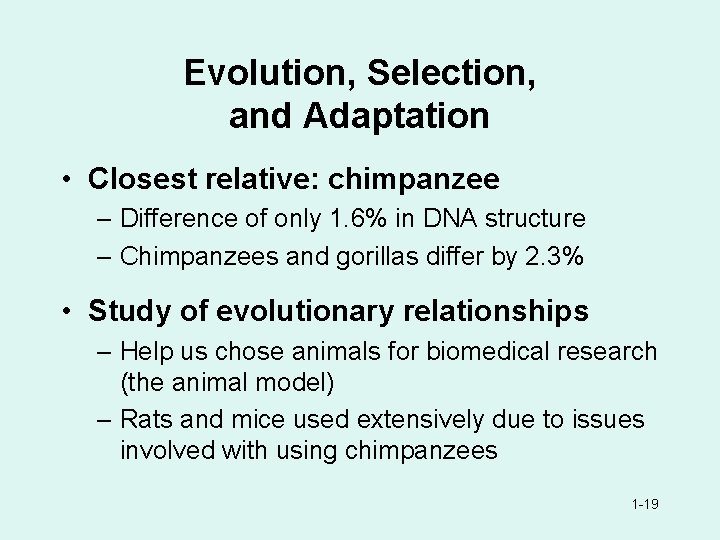 Evolution, Selection, and Adaptation

• Closest relative: chimpanzee
– Difference of only 1.6% in DNA structure
– Chimpanzees and gorillas differ by 2.3%

• Study of evolutionary relationships
– Help us chose animals for biomedical research (the animal model)
– Rats and mice used extensively due to issues involved with using chimpanzees

1-19